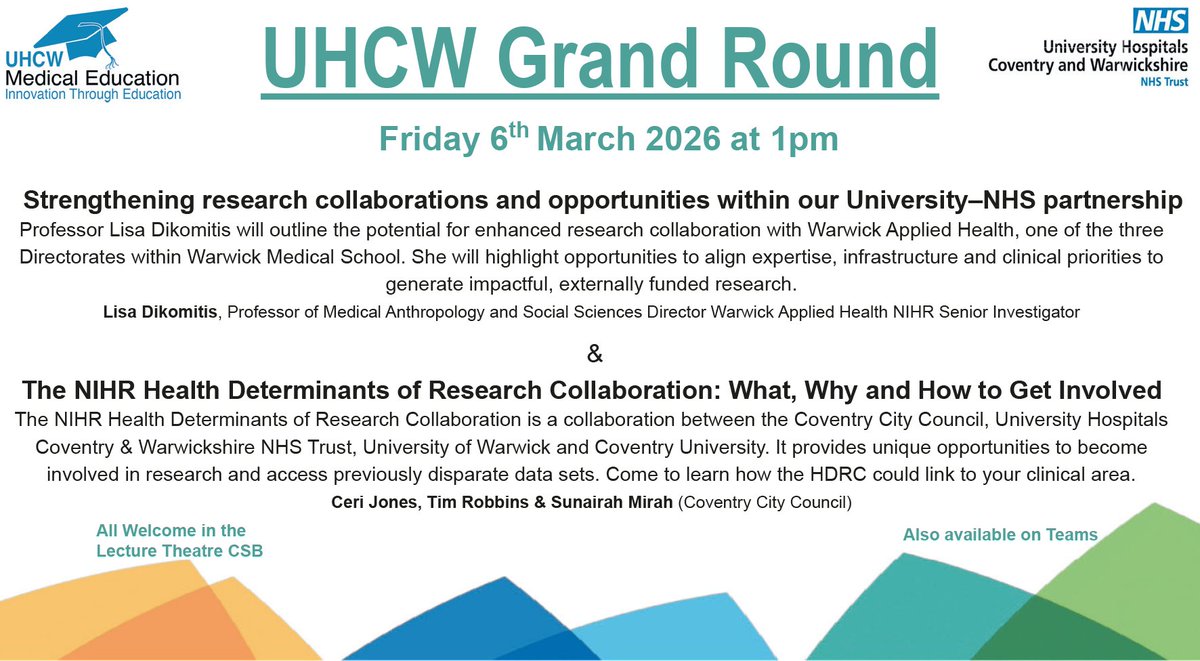 UHCW
Medical Education
Innovation Through Education

UHCW Grand Round

NHS
University Hospitals
Coventry and Warwickshire
NHS Trust

Friday 6$^{th}$ March 2026 at 1pm

Strengthening research collaborations and opportunities within our University–NHS partnership

Professor Lisa Dikomitis will outline the potential for enhanced research collaboration with Warwick Applied Health, one of the three Directorates within Warwick Medical School. She will highlight opportunities to align expertise, infrastructure and clinical priorities to generate impactful, externally funded research.

Lisa Dikomitis, Professor of Medical Anthropology and Social Sciences Director Warwick Applied Health NIHR Senior Investigator

&

The NIHR Health Determinants of Research Collaboration: What, Why and How to Get Involved

The NIHR Health Determinants of Research Collaboration is a collaboration between the Coventry City Council, University Hospitals Coventry & Warwickshire NHS Trust, University of Warwick and Coventry University. It provides unique opportunities to become involved in research and access previously disparate data sets. Come to learn how the HDRC could link to your clinical area.

Ceri Jones, Tim Robbins & Sunairah Mirah (Coventry City Council)

All Welcome in the Lecture Theatre CSB

Also available on Teams